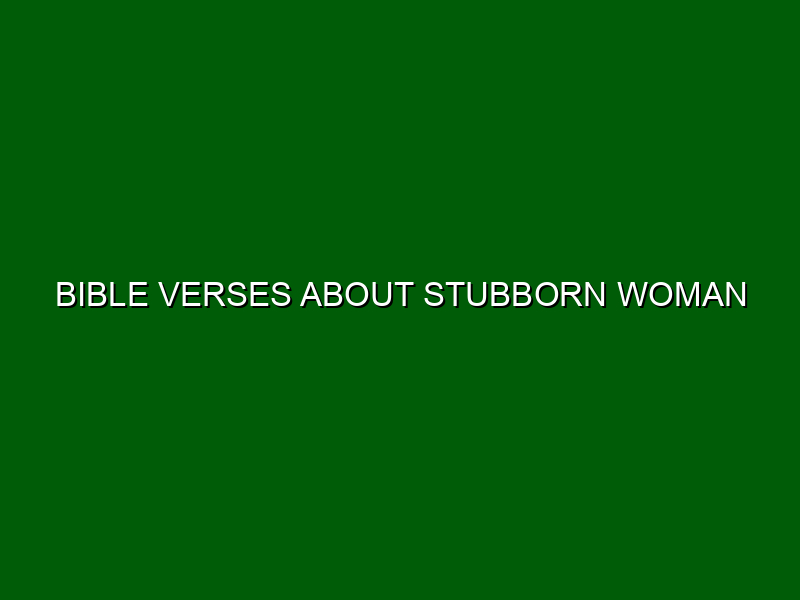 BIBLE VERSES ABOUT STUBBORN WOMAN